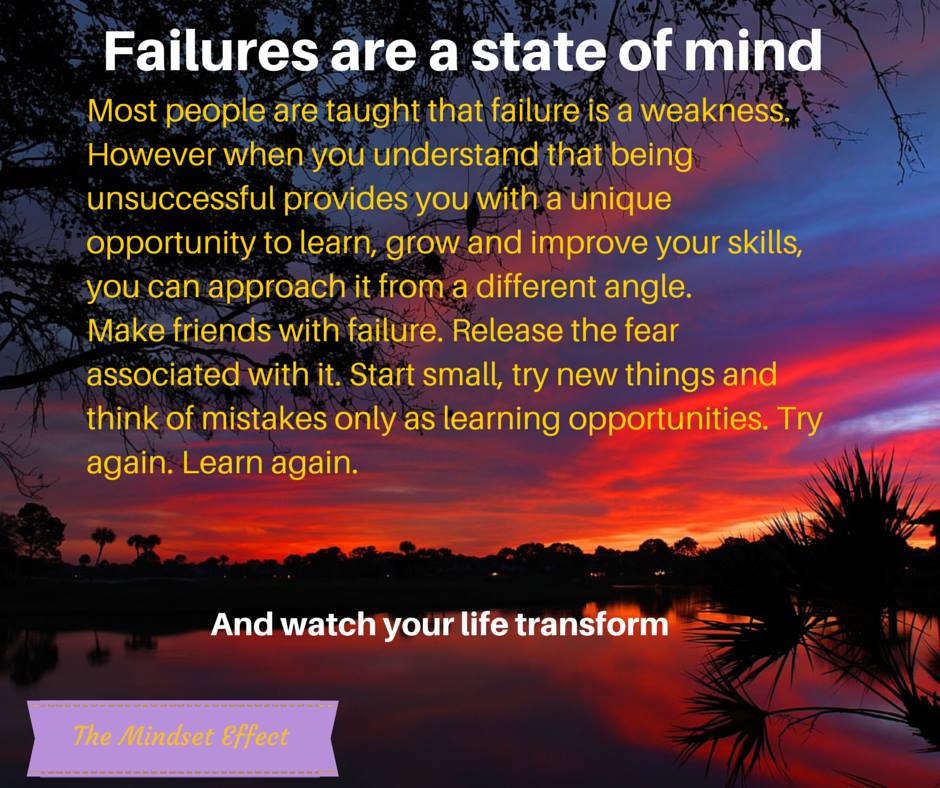 Failures are a state of mind

Most people are taught that failure is a weakness. However when you understand that being unsuccessful provides you with a unique opportunity to learn, grow and improve your skills, you can approach it from a different angle.
Make friends with failure. Release the fear associated with it. Start small, try new things and think of mistakes only as learning opportunities. Try again. Learn again.

And watch your life transform

The Mindset Effect